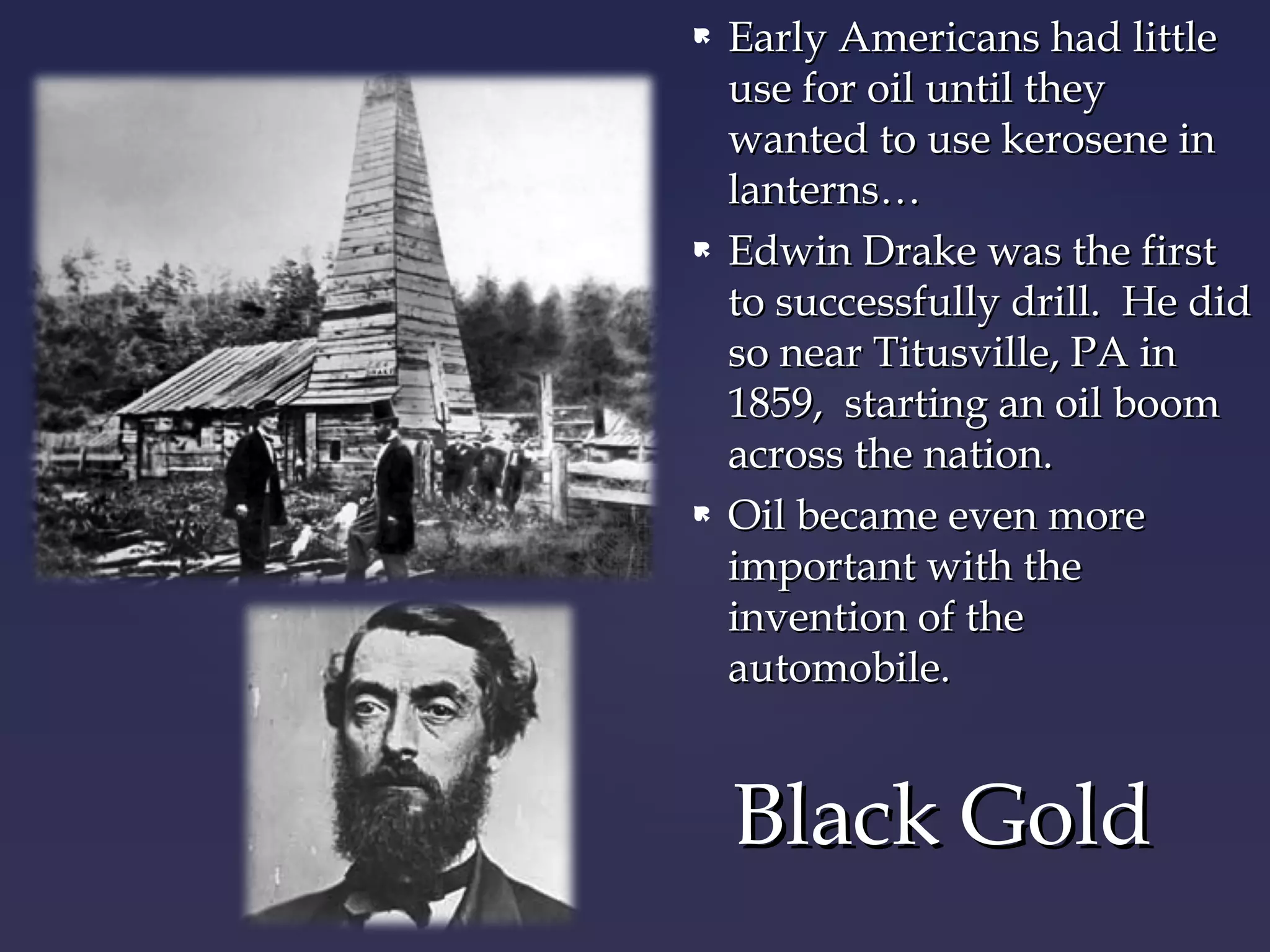 Early Americans had little use for oil until they wanted to use kerosene in lanterns…

Edwin Drake was the first to successfully drill. He did so near Titusville, PA in 1859, starting an oil boom across the nation.

Oil became even more important with the invention of the automobile.

Black Gold